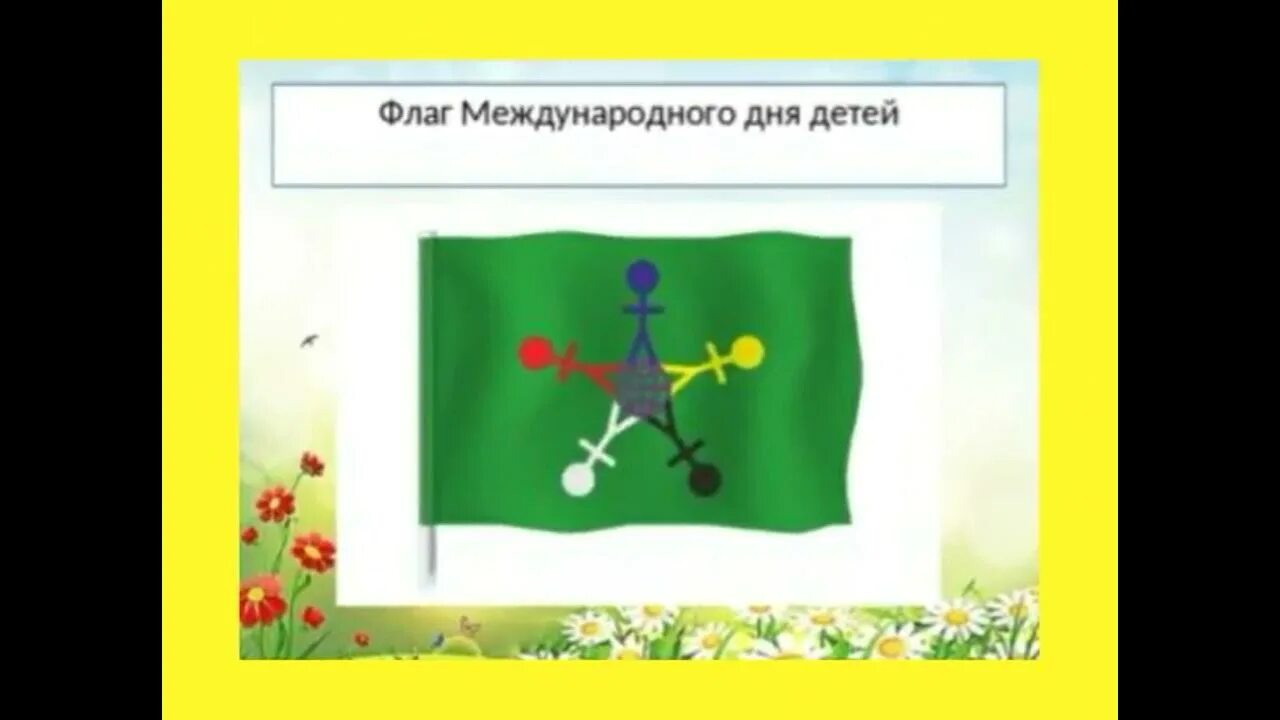 Флаг Международного дня детей